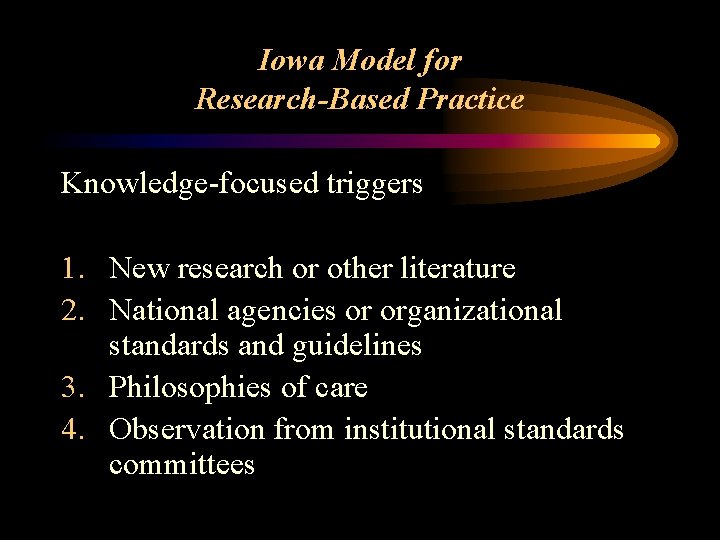 Iowa Model for
Research-Based Practice

Knowledge-focused triggers

1. New research or other literature
2. National agencies or organizational standards and guidelines
3. Philosophies of care
4. Observation from institutional standards committees